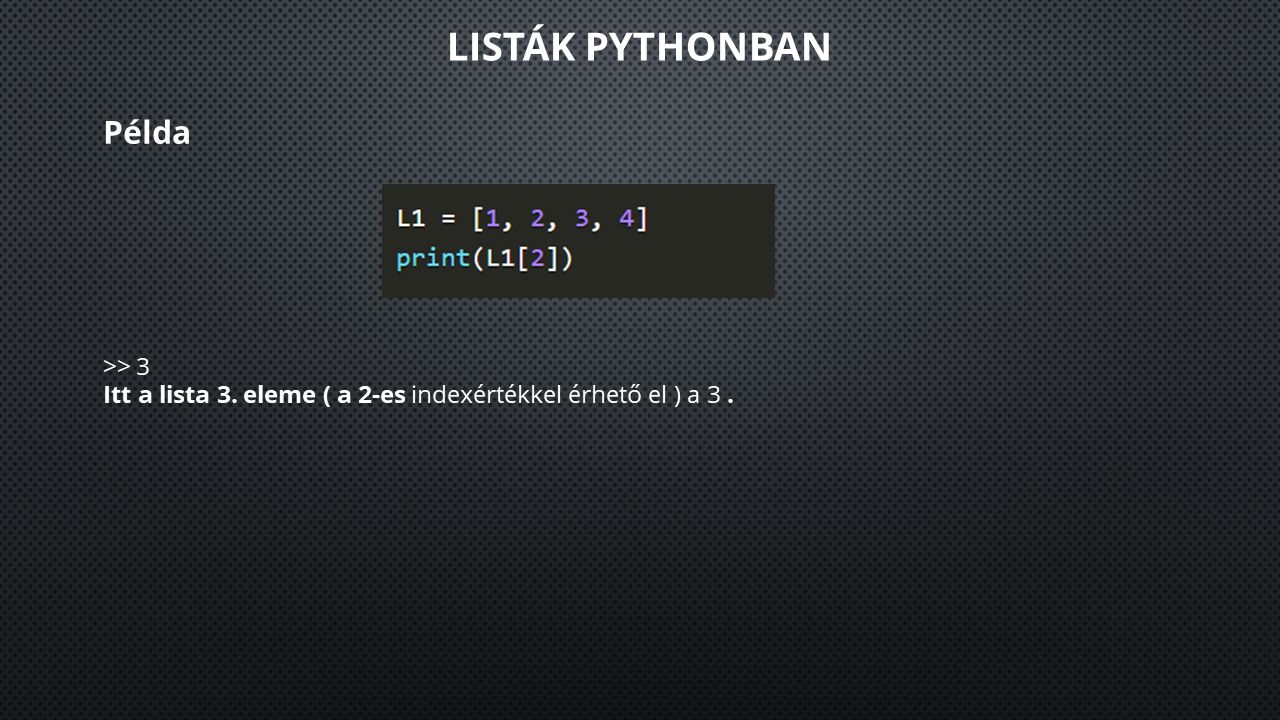 LISTÁK PYTHONBAN

Példa

L1 = [1, 2, 3, 4]
print(L1[2])

>> 3
Itt a lista 3. eleme ( a 2-es indexértékkel érhető el ) a 3 .